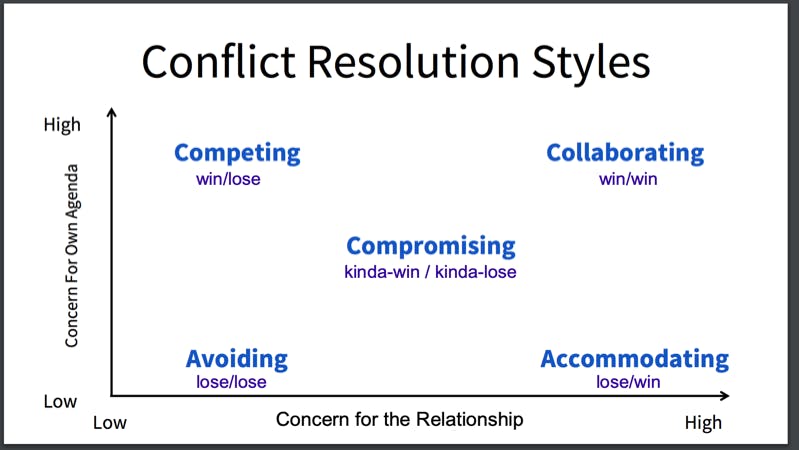 Conflict Resolution Styles

High

Concern For Own Agenda

Low

Competing
win/lose

Collaborating
win/win

Compromising
kinda-win / kinda-lose

Avoiding
lose/lose

Accommodating
lose/win

Low

Concern for the Relationship

High